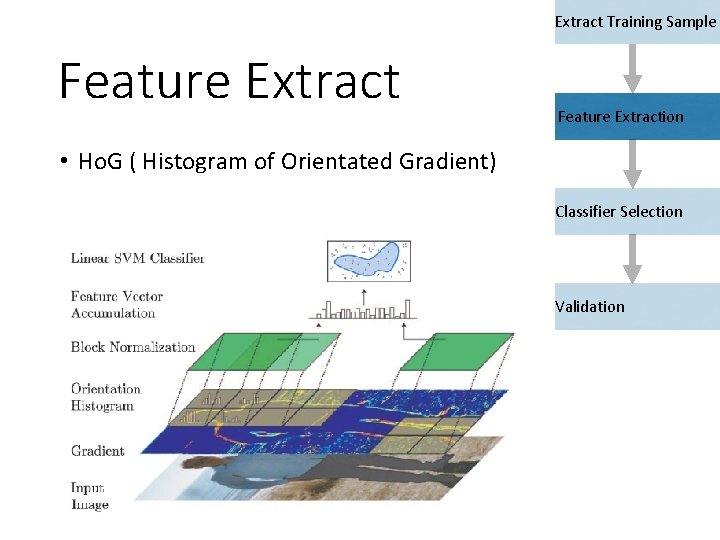 Feature Extract

• HoG ( Histogram of Orientated Gradient)

Linear SVM Classifier

Feature Vector Accumulation

Block Normalization

Orientation Histogram

Gradient

Input Image

Extract Training Sample

Feature Extraction

Classifier Selection

Validation